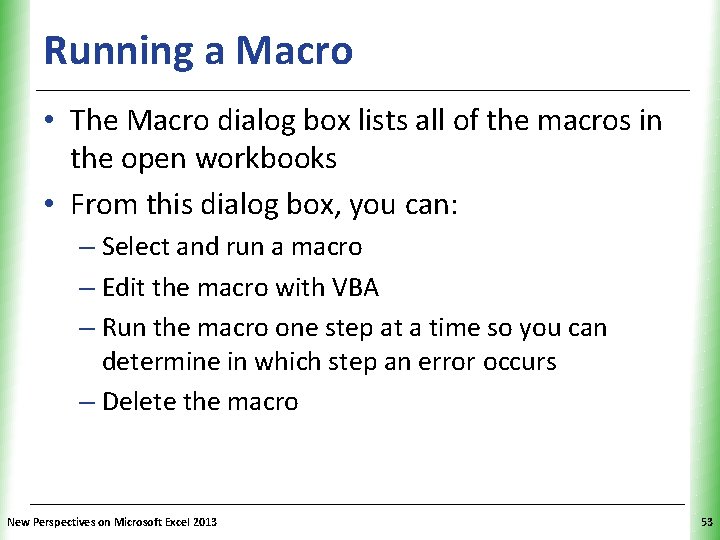 Running a Macro

• The Macro dialog box lists all of the macros in the open workbooks

• From this dialog box, you can:
 – Select and run a macro
 – Edit the macro with VBA
 – Run the macro one step at a time so you can determine in which step an error occurs
 – Delete the macro

New Perspectives on Microsoft Excel 2013

53